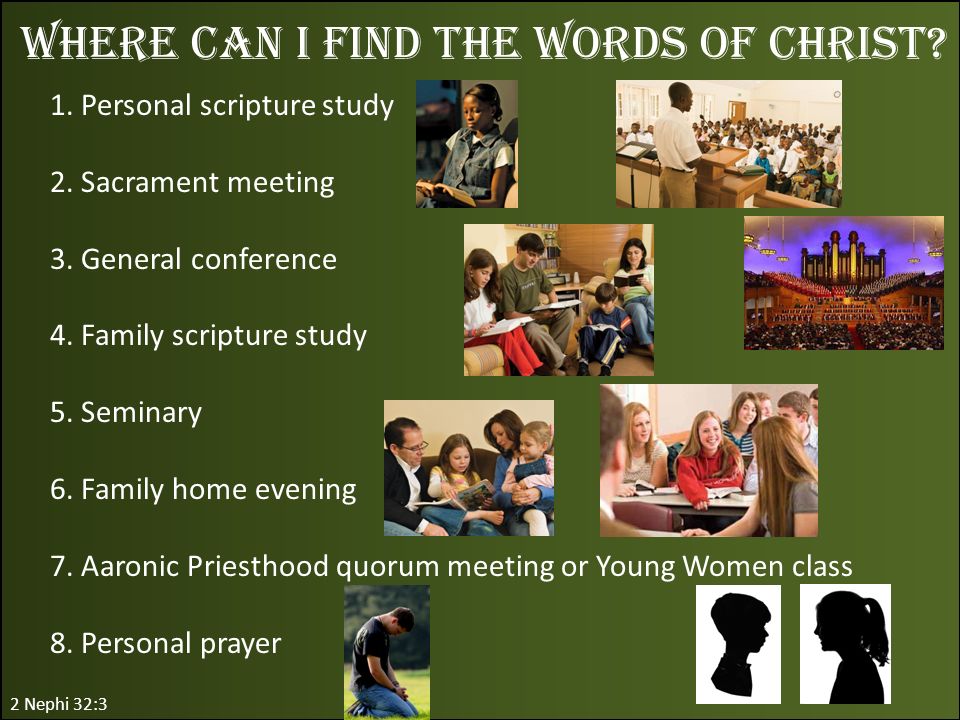 WHERE CAN I FIND THE WORDS OF CHRIST?

1. Personal scripture study

2. Sacrament meeting

3. General conference

4. Family scripture study

5. Seminary

6. Family home evening

7. Aaronic Priesthood quorum meeting or Young Women class

8. Personal prayer

2 Nephi 32:3